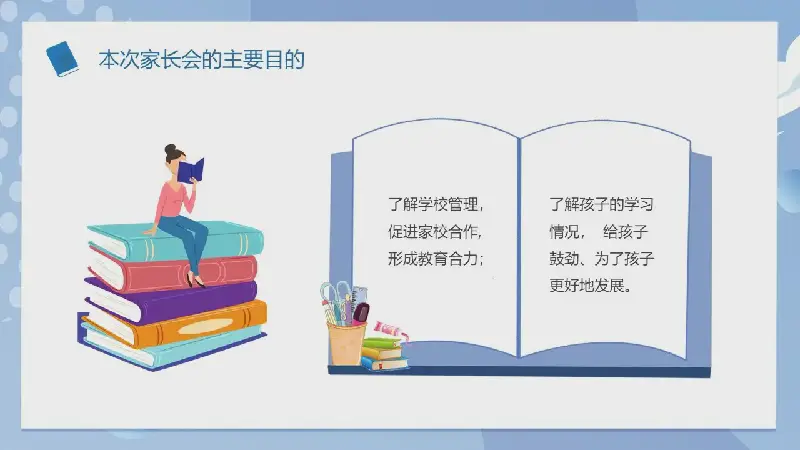 本次家长会的主要目的

了解学校管理，促进家校合作，形成教育合力；

了解孩子的学习情况， 给孩子鼓劲、为了孩子更好地发展。